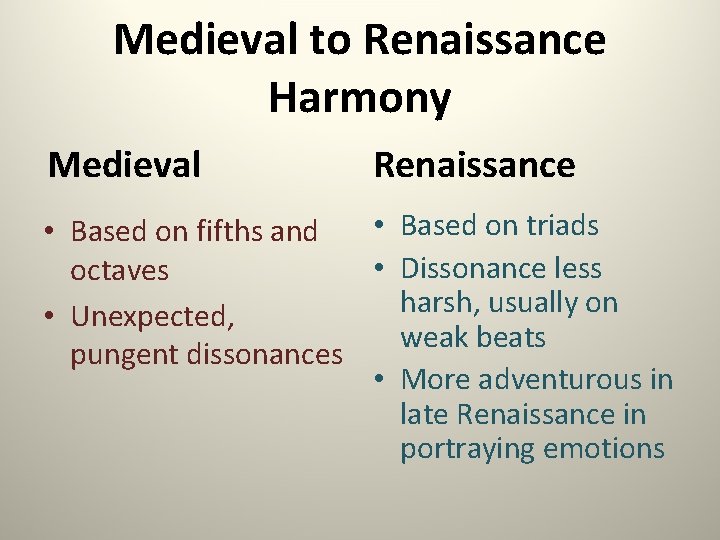 Medieval to Renaissance Harmony

Medieval

• Based on fifths and octaves
• Unexpected, pungent dissonances

Renaissance

• Based on triads
• Dissonance less harsh, usually on weak beats
• More adventurous in late Renaissance in portraying emotions